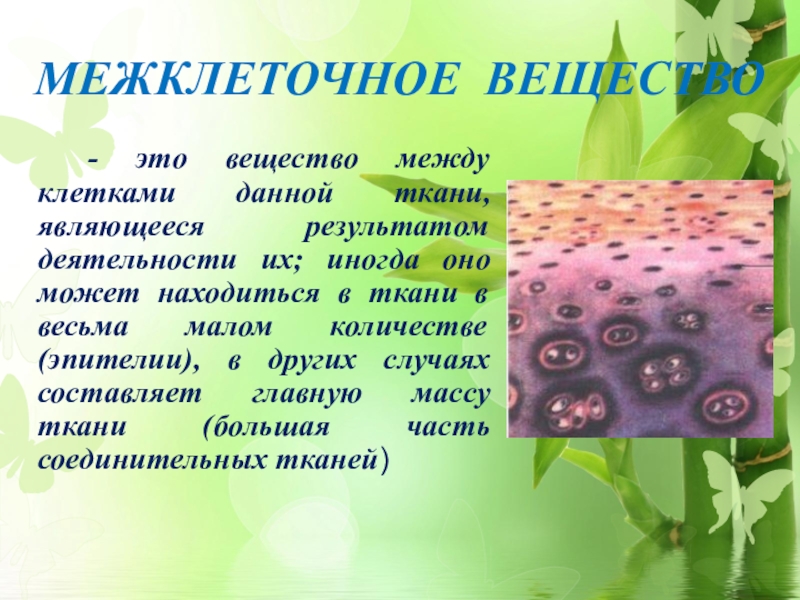 МЕЖКЛЕТОЧНОЕ ВЕЩЕСТВО

- это вещество между клетками данной ткани, являющееся результатом деятельности их; иногда оно может находиться в ткани в весьма малом количестве (эпителии), в других случаях составляет главную массу ткани (большая часть соединительных тканей)